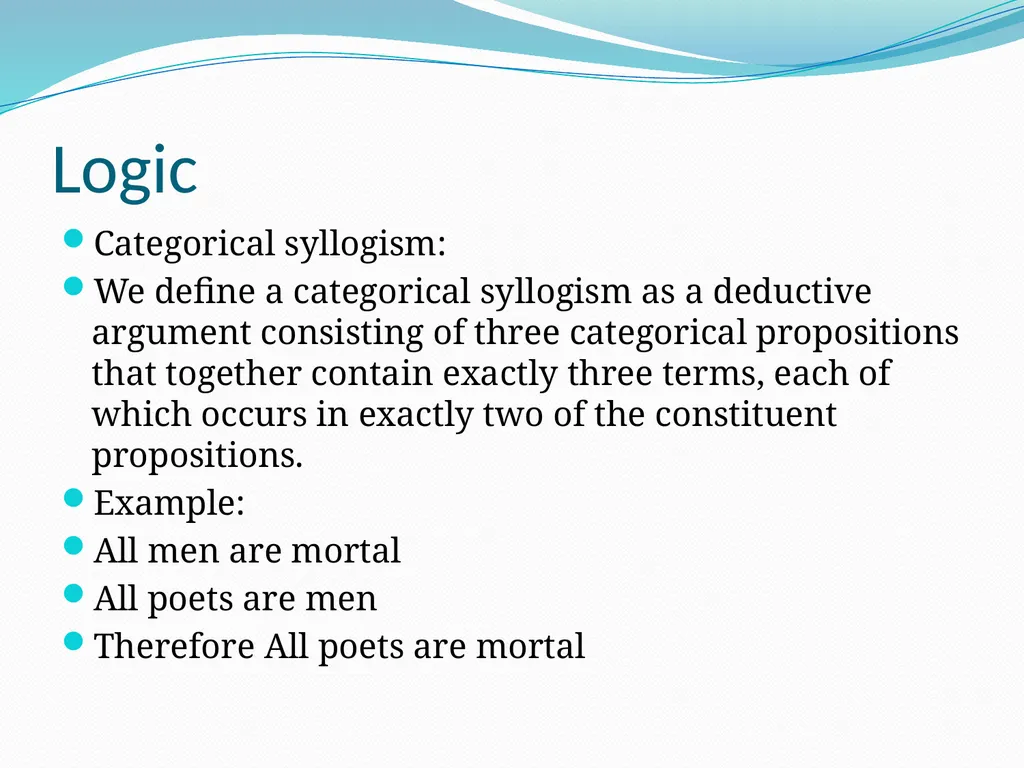 Logic

- Categorical syllogism:
- We define a categorical syllogism as a deductive argument consisting of three categorical propositions that together contain exactly three terms, each of which occurs in exactly two of the constituent propositions.
- Example:
- All men are mortal
- All poets are men
- Therefore All poets are mortal